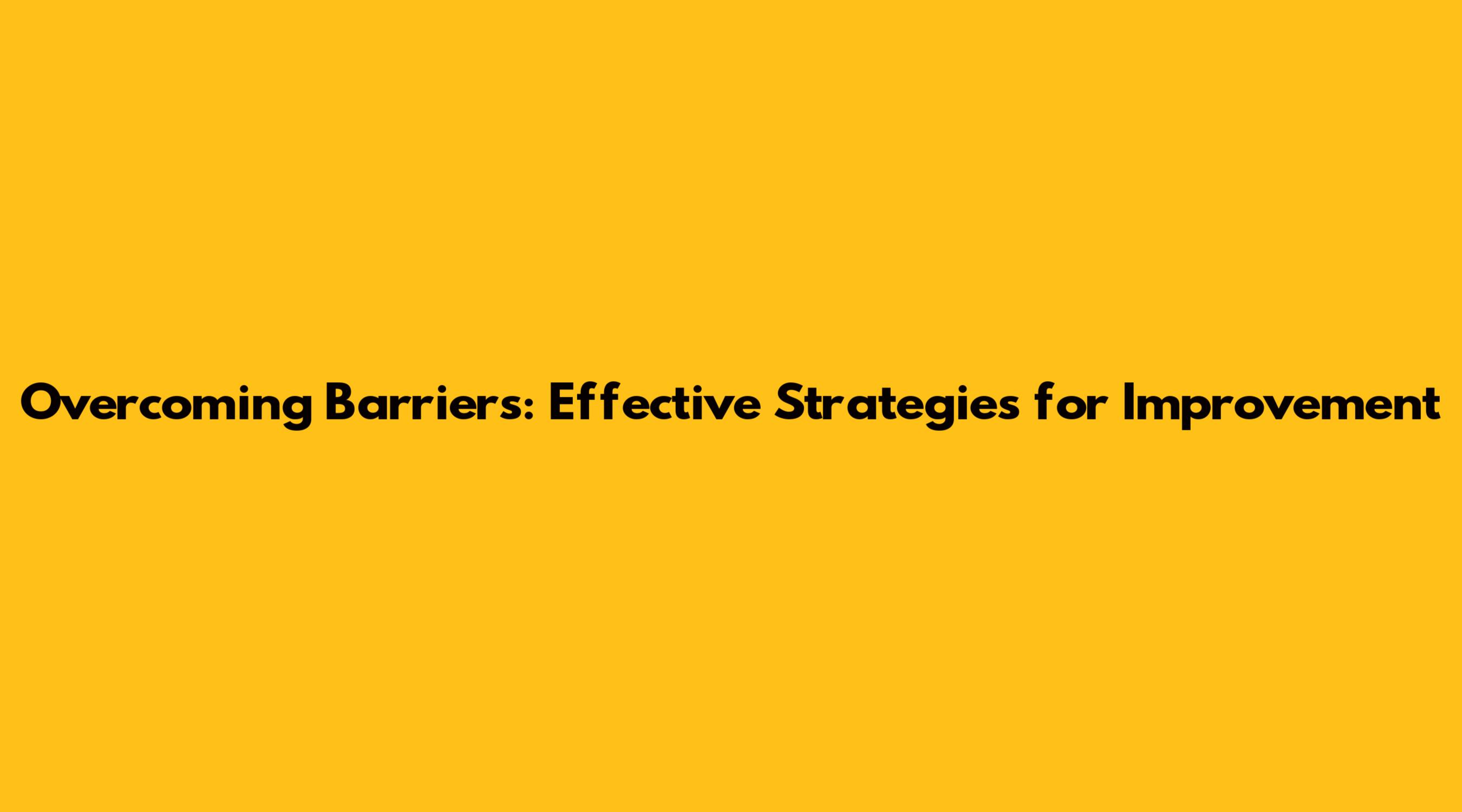 Overcoming Barriers: Effective Strategies for Improvement